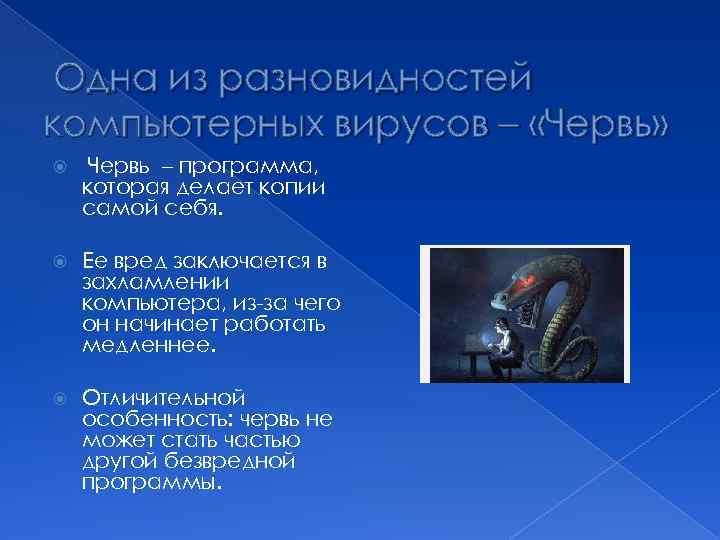 Одна из разновидностей компьютерных вирусов – «Червь»

Червь – программа, которая делает копии самой себя.

Ее вред заключается в захламлении компьютера, из-за чего он начинает работать медленнее.

Отличительной особенность: червь не может стать частью другой безвредной программы.